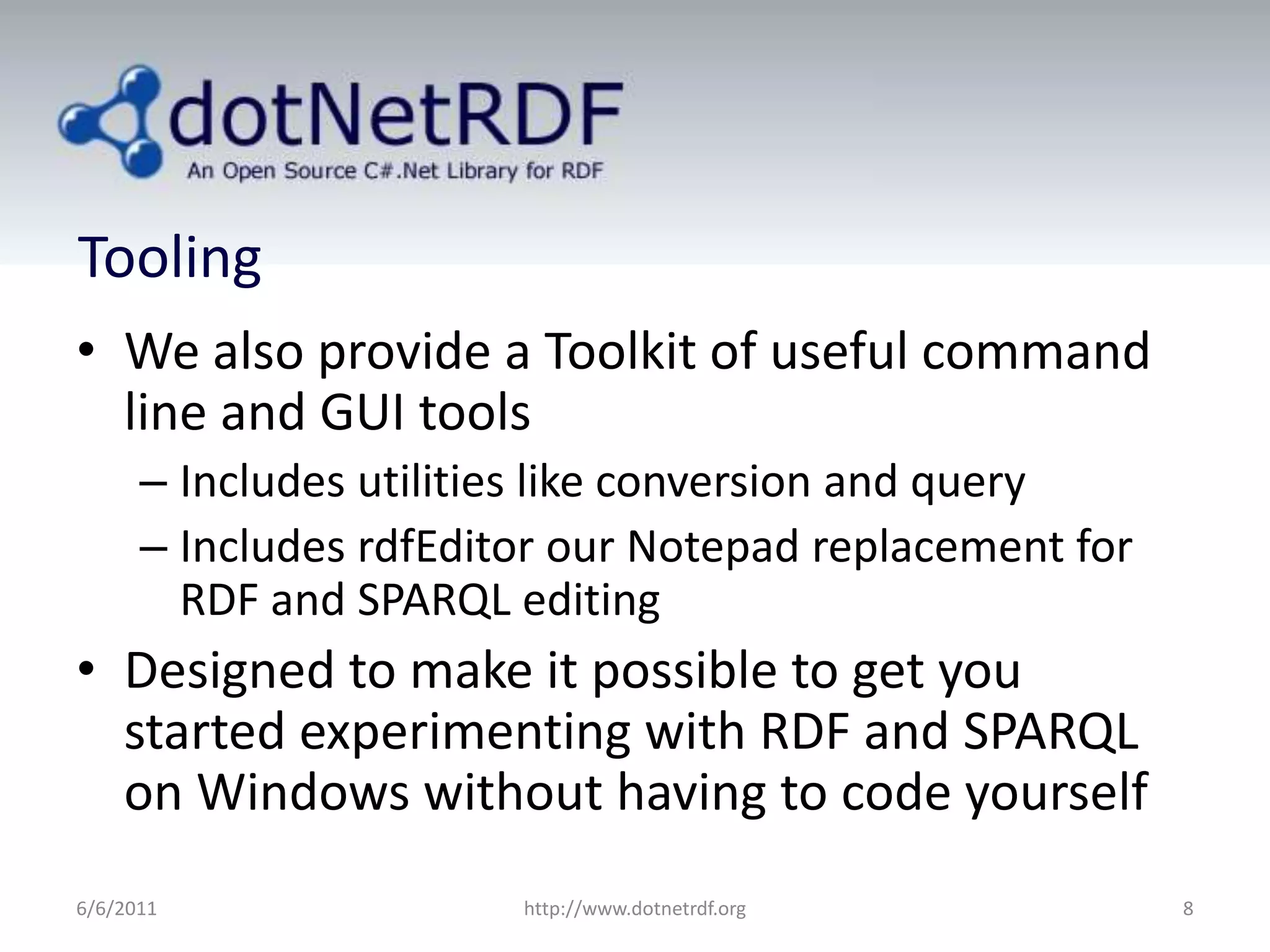 dotNetRDF
An Open Source C#.Net Library for RDF

Tooling

• We also provide a Toolkit of useful command line and GUI tools
 – Includes utilities like conversion and query
 – Includes rdfEditor our Notepad replacement for RDF and SPARQL editing
• Designed to make it possible to get you started experimenting with RDF and SPARQL on Windows without having to code yourself

6/6/2011
http://www.dotnetrdf.org
8